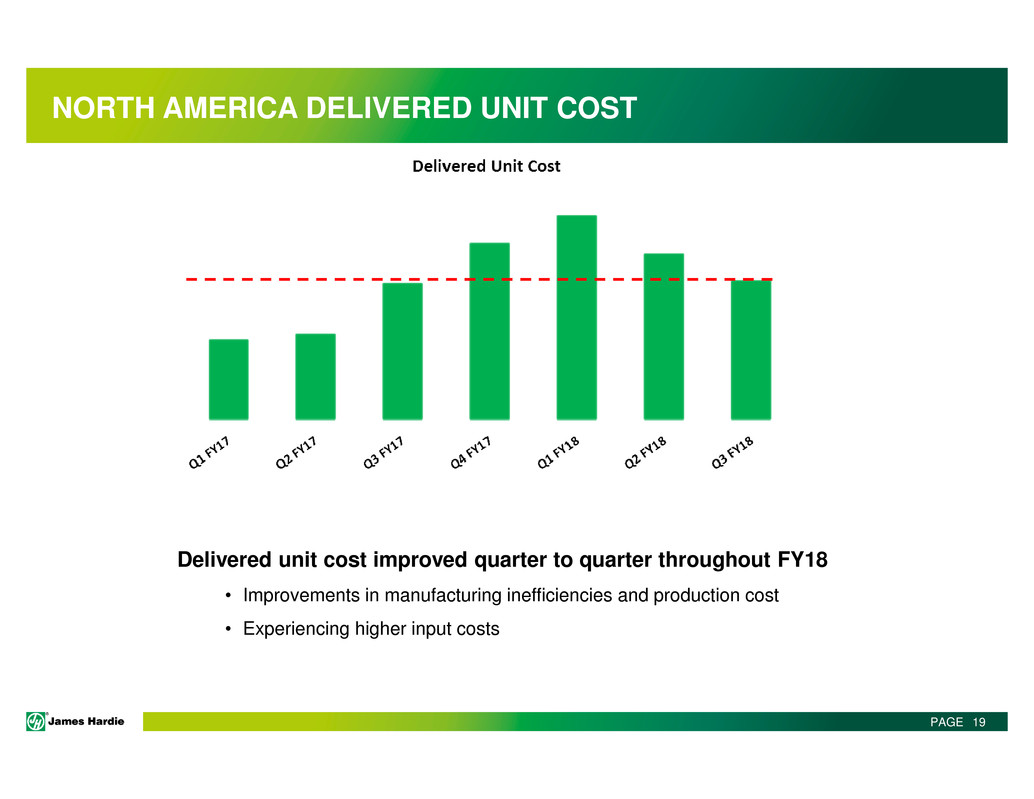 NORTH AMERICA DELIVERED UNIT COST

Delivered Unit Cost

Q1 FY17
Q2 FY17
Q3 FY17
Q4 FY17
Q1 FY18
Q2 FY18
Q3 FY18

Delivered unit cost improved quarter to quarter throughout FY18

• Improvements in manufacturing inefficiencies and production cost

• Experiencing higher input costs

James Hardie

PAGE 19